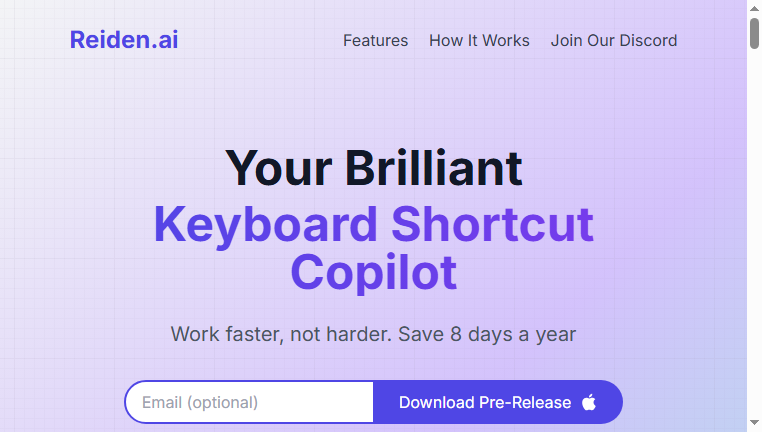 Reiden.ai

Features How It Works Join Our Discord

Your Brilliant
Keyboard Shortcut Copilot

Work faster, not harder. Save 8 days a year

Email (optional)

Download Pre-Release